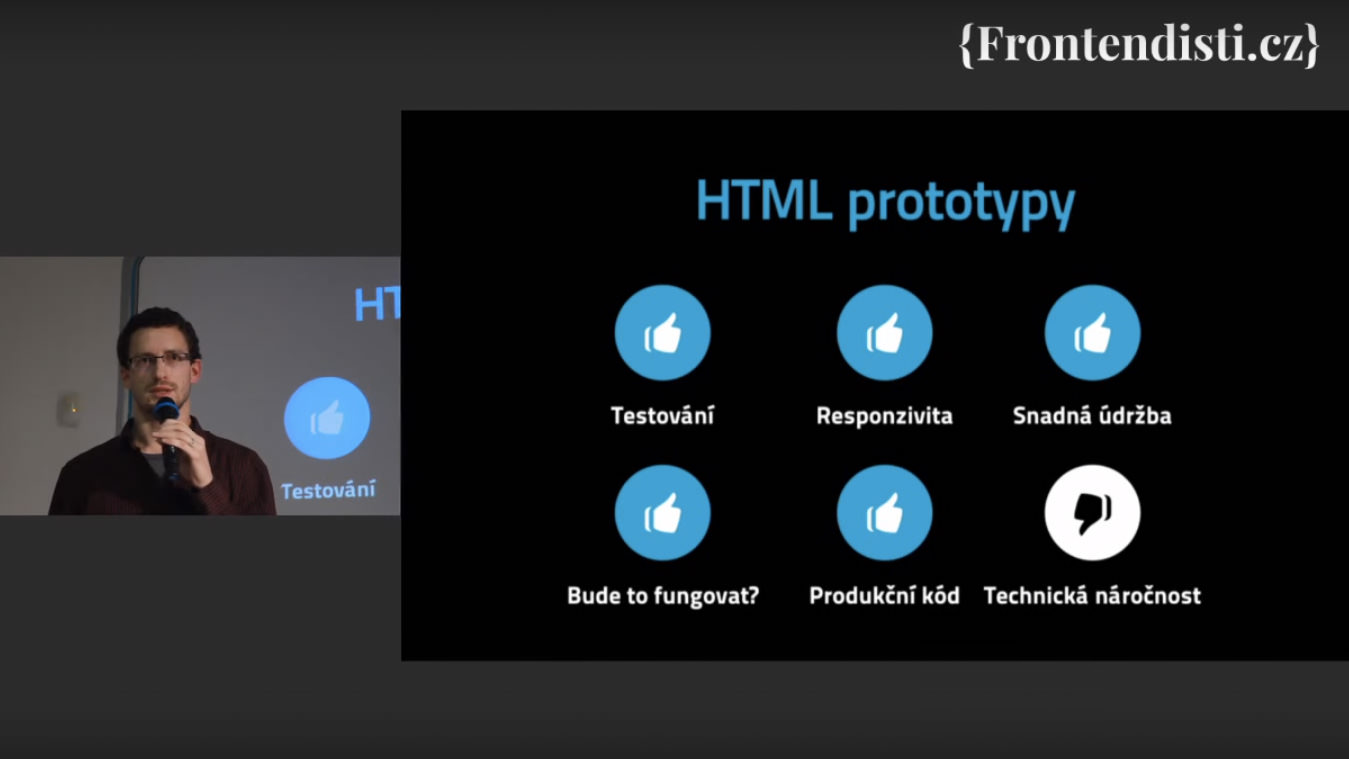 {Frontendisti.cz}

HT

Testování

HTML prototypy

Testování

Responzivita

Snadná údržba

Bude to fungovat?

Produkční kód

Technická náročnost